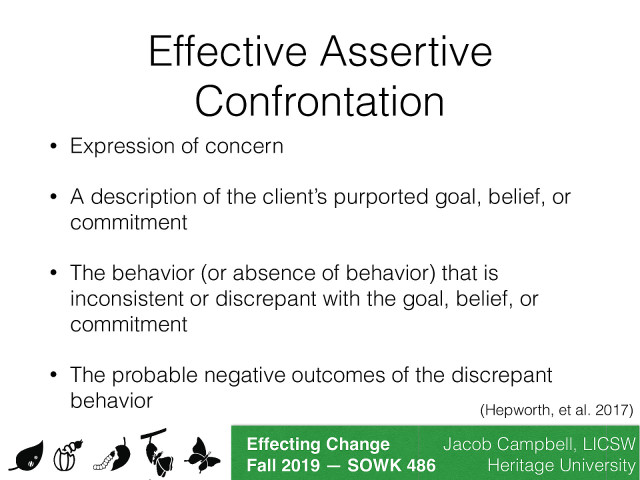 Effective Assertive Confrontation

• Expression of concern

• A description of the client's purported goal, belief, or commitment

• The behavior (or absence of behavior) that is inconsistent or discrepant with the goal, belief, or commitment

• The probable negative outcomes of the discrepant behavior

(Hepworth, et al. 2017)

Effecting Change
Fall 2019 — SOWK 486

Jacob Campbell, LICSW
Heritage University